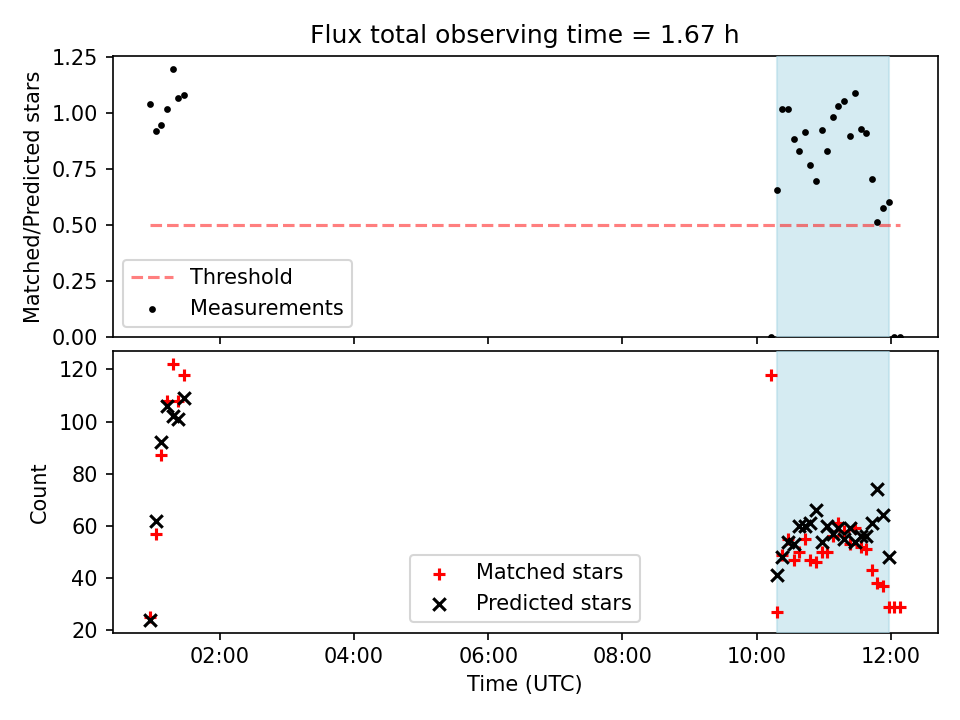 Flux total observing time = 1.67 h

Matched/Predicted stars

1.25
1.00
0.75
0.50
0.25
0.00

Threshold
Measurements

Count

120
100
80
60
40
20

Matched stars
Predicted stars

02:00
04:00
06:00
08:00
10:00
12:00

Time (UTC)